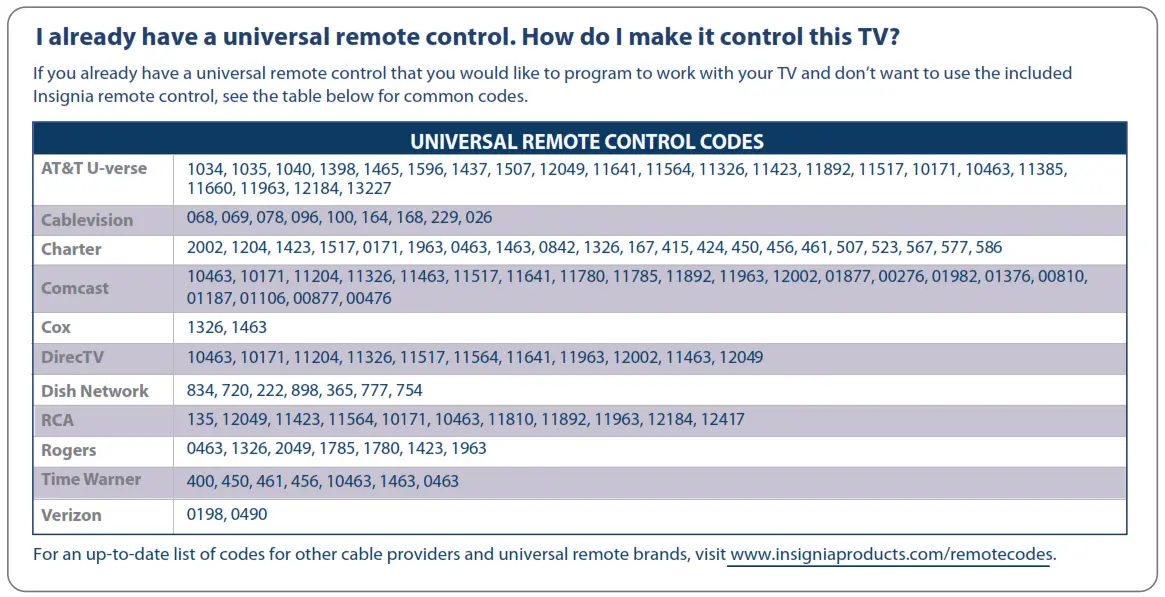 I already have a universal remote control. How do I make it control this TV?

If you already have a universal remote control that you would like to program to work with your TV and don't want to use the included Insignia remote control, see the table below for common codes.

| UNIVERSAL REMOTE CONTROL CODES | |
|---|---|
| AT&T U-verse | 1034, 1035, 1040, 1398, 1465, 1596, 1437, 1507, 12049, 11641, 11564, 11326, 11423, 11892, 11517, 10171, 10463, 11385, 11660, 11963, 12184, 13227 |
| Cablevision | 068, 069, 078, 096, 100, 164, 168, 229, 026 |
| Charter | 2002, 1204, 1423, 1517, 0171, 1963, 0463, 1463, 0842, 1326, 167, 415, 424, 450, 456, 461, 507, 523, 567, 577, 586 |
| Comcast | 10463, 10171, 11204, 11326, 11463, 11517, 11641, 11780, 11785, 11892, 11963, 12002, 01877, 00276, 01982, 01376, 00810, 01187, 01106, 00877, 00476 |
| Cox | 1326, 1463 |
| DirecTV | 10463, 10171, 11204, 11326, 11517, 11564, 11641, 11963, 12002, 11463, 12049 |
| Dish Network | 834, 720, 222, 898, 365, 777, 754 |
| RCA | 135, 12049, 11423, 11564, 10171, 10463, 11810, 11892, 11963, 12184, 12417 |
| Rogers | 0463, 1326, 2049, 1785, 1780, 1423, 1963 |
| Time Warner | 400, 450, 461, 456, 10463, 1463, 0463 |
| Verizon | 0198, 0490 |

For an up-to-date list of codes for other cable providers and universal remote brands, visit www.insigniaproducts.com/remotecodes.